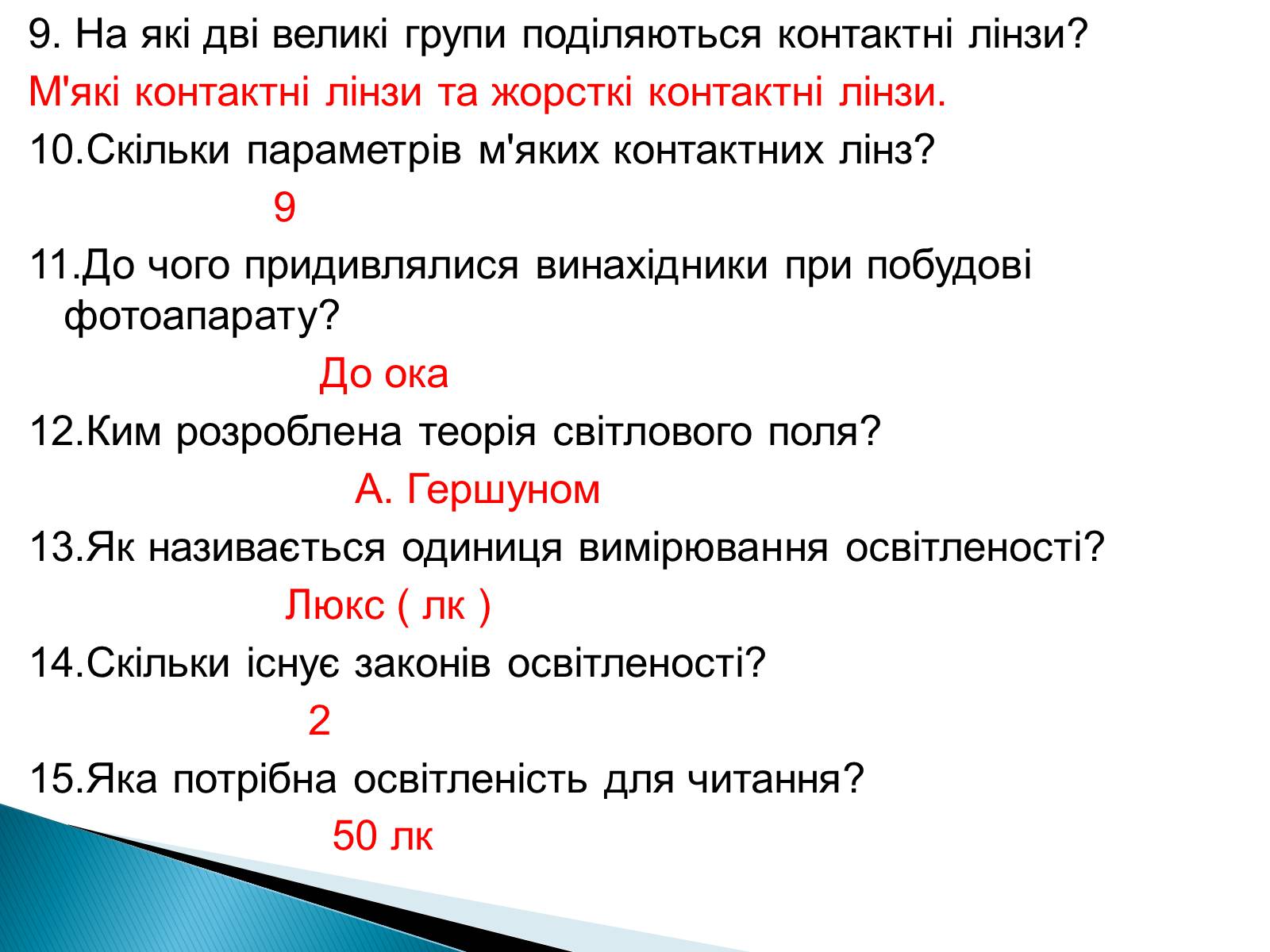 9. На які дві великі групи поділяються контактні лінзи?
М'які контактні лінзи та жорсткі контактні лінзи.
10.Скільки параметрів м'яких контактних лінз?
9
11.До чого придивлялися винахідники при побудові фотоапарату?
До ока
12.Ким розроблена теорія світлового поля?
А. Гершуном
13.Як називається одиниця вимірювання освітленості?
Люкс ( лк )
14.Скільки існує законів освітленості?
2
15.Яка потрібна освітленість для читання?
50 лк